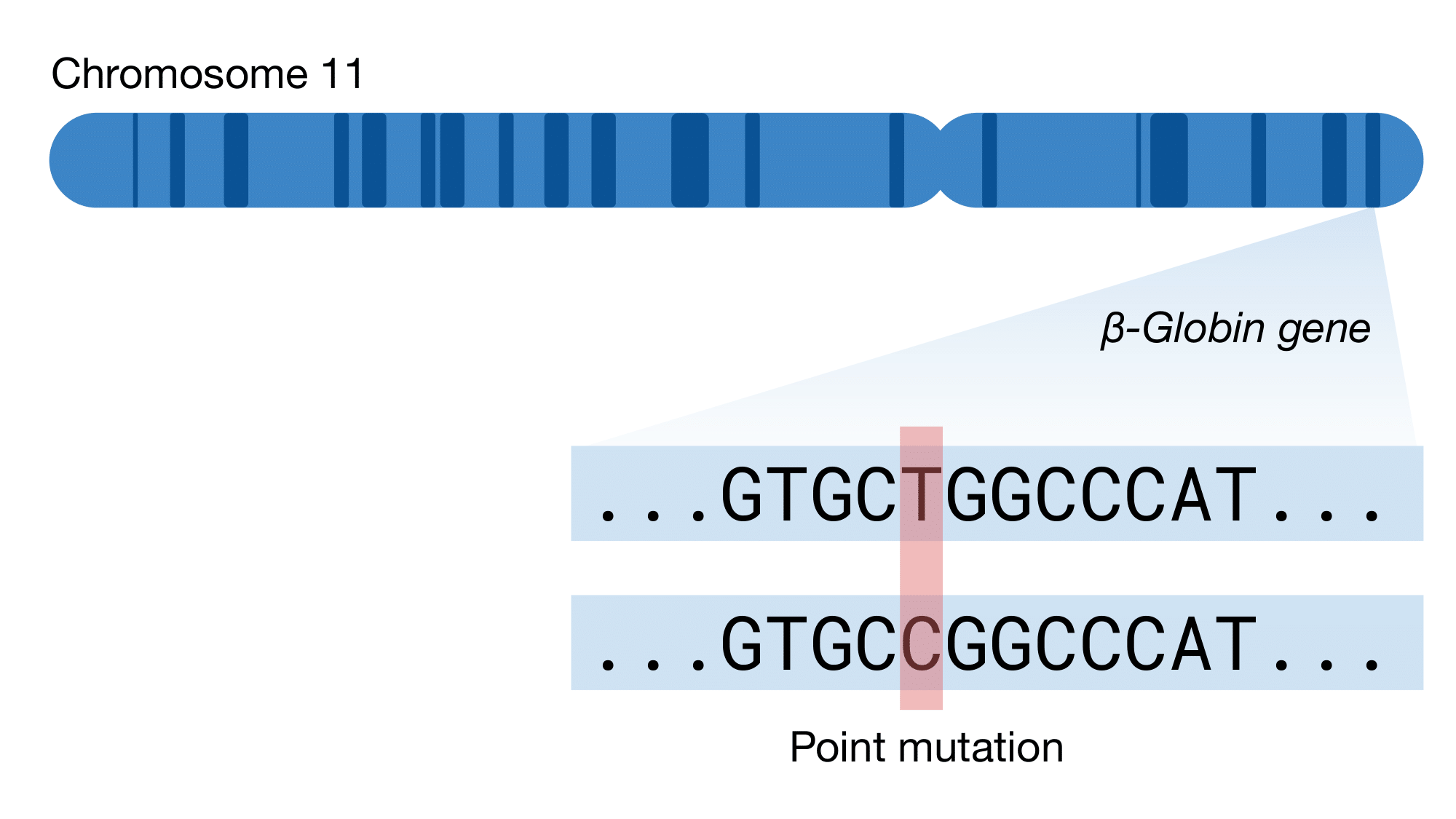 Chromosome 11

β-Globin gene

...GTGCTGGCCCAT...

...GTGCCGGCCCAT...

Point mutation